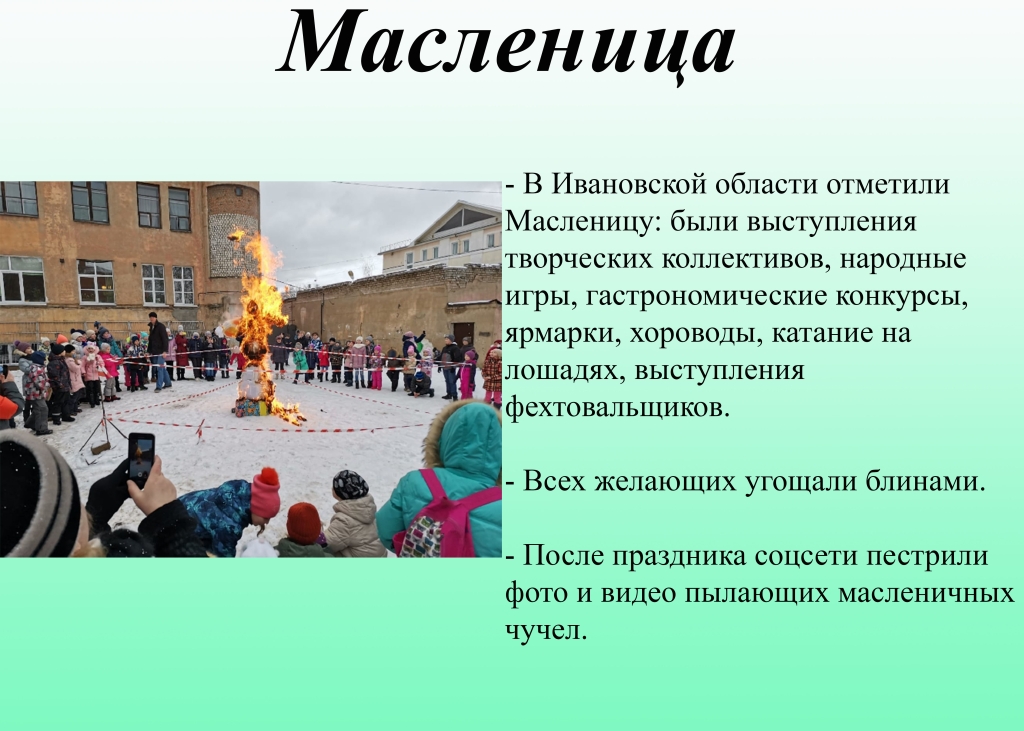 Масленица

- В Ивановской области отметили Масленицу: были выступления творческих коллективов, народные игры, гастрономические конкурсы, ярмарки, хороводы, катание на лошадях, выступления фехтовальщиков.

- Всех желающих угощали блинами.

- После праздника соцсети пестрили фото и видео пылающих масленичных чучел.